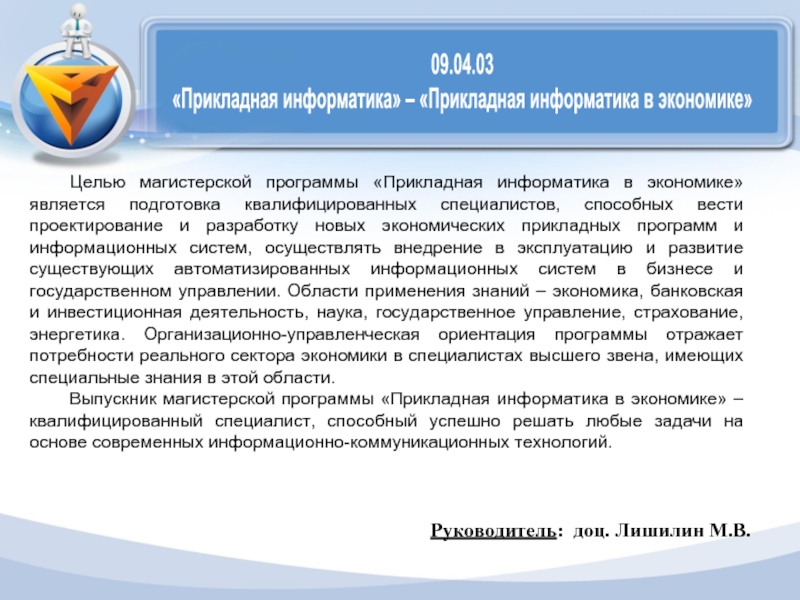 09.04.03
«Прикладная информатика» – «Прикладная информатика в экономике»

Целью магистерской программы «Прикладная информатика в экономике» является подготовка квалифицированных специалистов, способных вести проектирование и разработку новых экономических прикладных программ и информационных систем, осуществлять внедрение в эксплуатацию и развитие существующих автоматизированных информационных систем в бизнесе и государственном управлении. Области применения знаний – экономика, банковская и инвестиционная деятельность, наука, государственное управление, страхование, энергетика. Организационно-управленческая ориентация программы отражает потребности реального сектора экономики в специалистах высшего звена, имеющих специальные знания в этой области.

Выпускник магистерской программы «Прикладная информатика в экономике» – квалифицированный специалист, способный успешно решать любые задачи на основе современных информационно-коммуникационных технологий.

Руководитель: доц. Лишилин М.В.